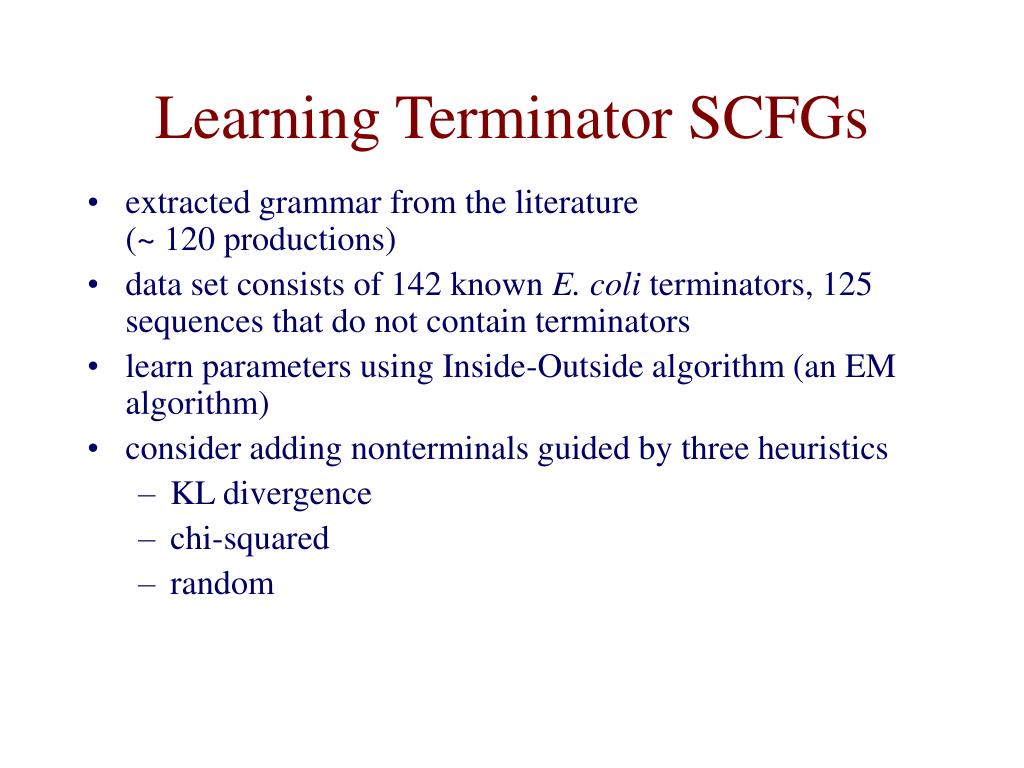 Learning Terminator SCFGs

• extracted grammar from the literature (~ 120 productions)
• data set consists of 142 known E. coli terminators, 125 sequences that do not contain terminators
• learn parameters using Inside-Outside algorithm (an EM algorithm)
• consider adding nonterminals guided by three heuristics
– KL divergence
– chi-squared
– random